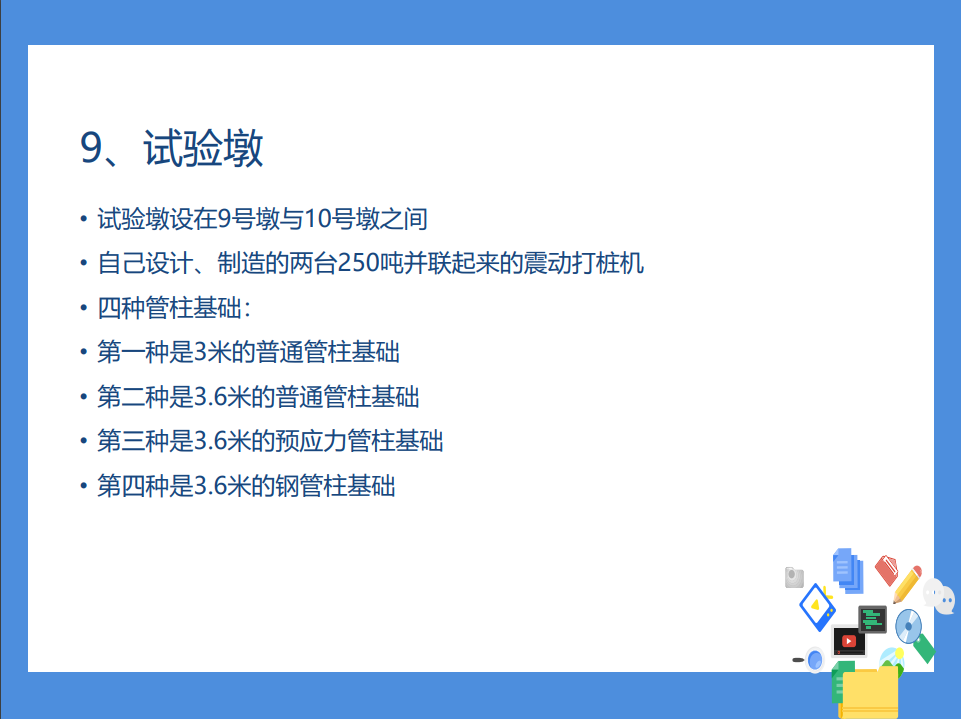 9、试验墩

• 试验墩设在9号墩与10号墩之间
• 自己设计、制造的两台250吨并联起来的震动打桩机
• 四种管柱基础：
• 第一种是3米的普通管柱基础
• 第二种是3.6米的普通管柱基础
• 第三种是3.6米的预应力管柱基础
• 第四种是3.6米的钢管柱基础